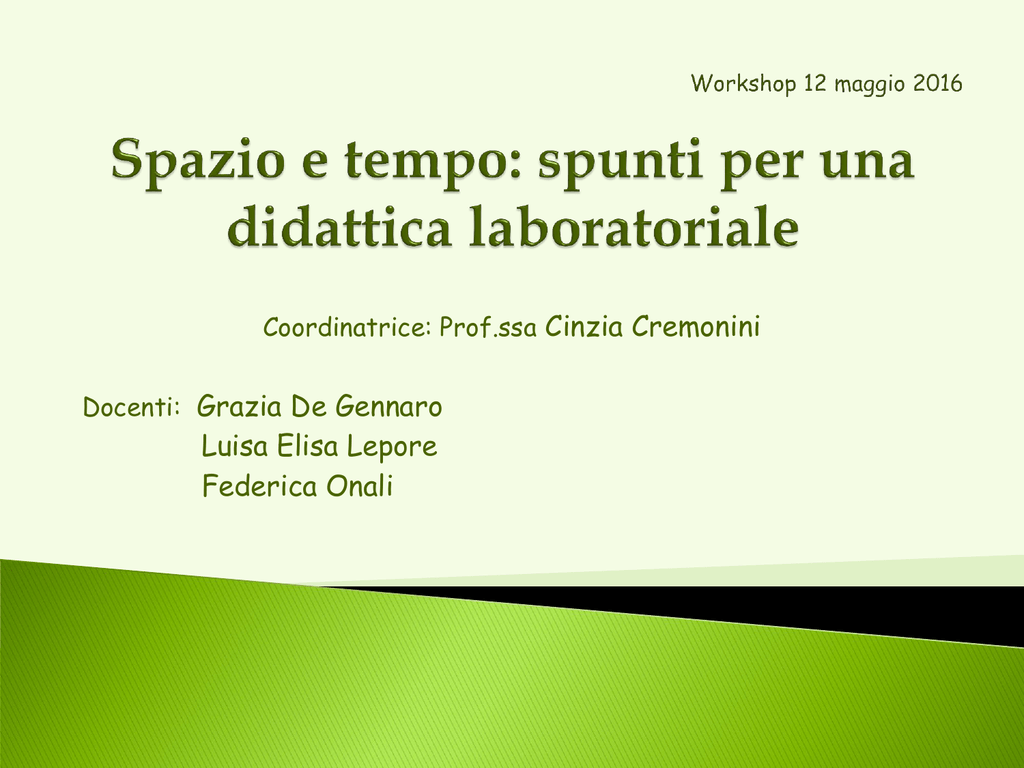 Workshop 12 maggio 2016

Spazio e tempo: spunti per una didattica laboratoriale

Coordinatrice: Prof.ssa Cinzia Cremonini

Docenti: Grazia De Gennaro
Luisa Elisa Lepore
Federica Onali